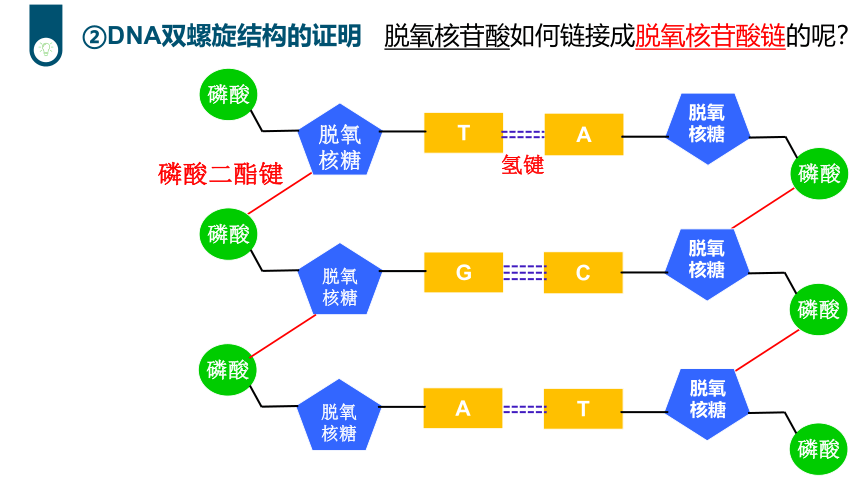 ②DNA双螺旋结构的证明　脱氧核苷酸如何链接成脱氧核苷酸链的呢？

磷酸

脱氧核糖

T

A

脱氧核糖

磷酸二酯键

氢键

磷酸

磷酸

脱氧核糖

G

C

脱氧核糖

磷酸

磷酸

脱氧核糖

A

T

脱氧核糖

磷酸